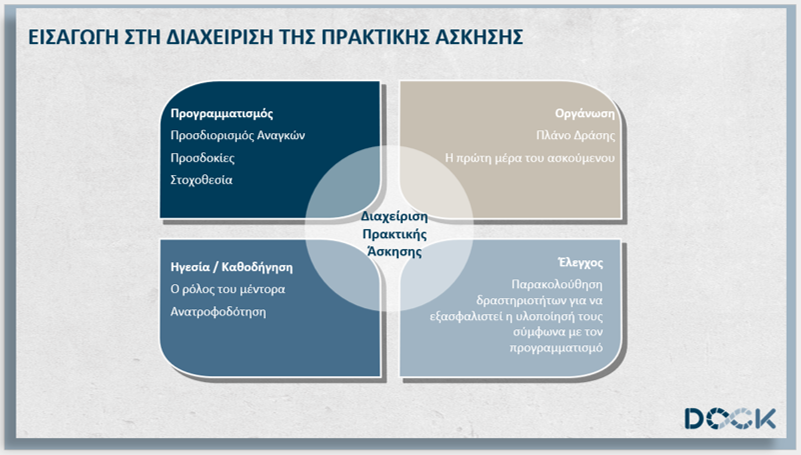 ΕΙΣΑΓΩΓΗ ΣΤΗ ΔΙΑΧΕΙΡΙΣΗ ΤΗΣ ΠΡΑΚΤΙΚΗΣ ΑΣΚΗΣΗΣ

Προγραμματισμός
Προσδιορισμός Αναγκών
Προσδοκίες
Στοχοθεσία

Οργάνωση
Πλάνο Δράσης
Η πρώτη μέρα του ασκούμενου

Διαχείριση Πρακτικής Άσκησης

Ηγεσία / Καθοδήγηση
Ο ρόλος του μέντορα
Ανατροφοδότηση

Έλεγχος
Παρακολούθηση δραστηριοτήτων για να εξασφαλιστεί η υλοποίησή τους σύμφωνα με τον προγραμματισμό

DOCK